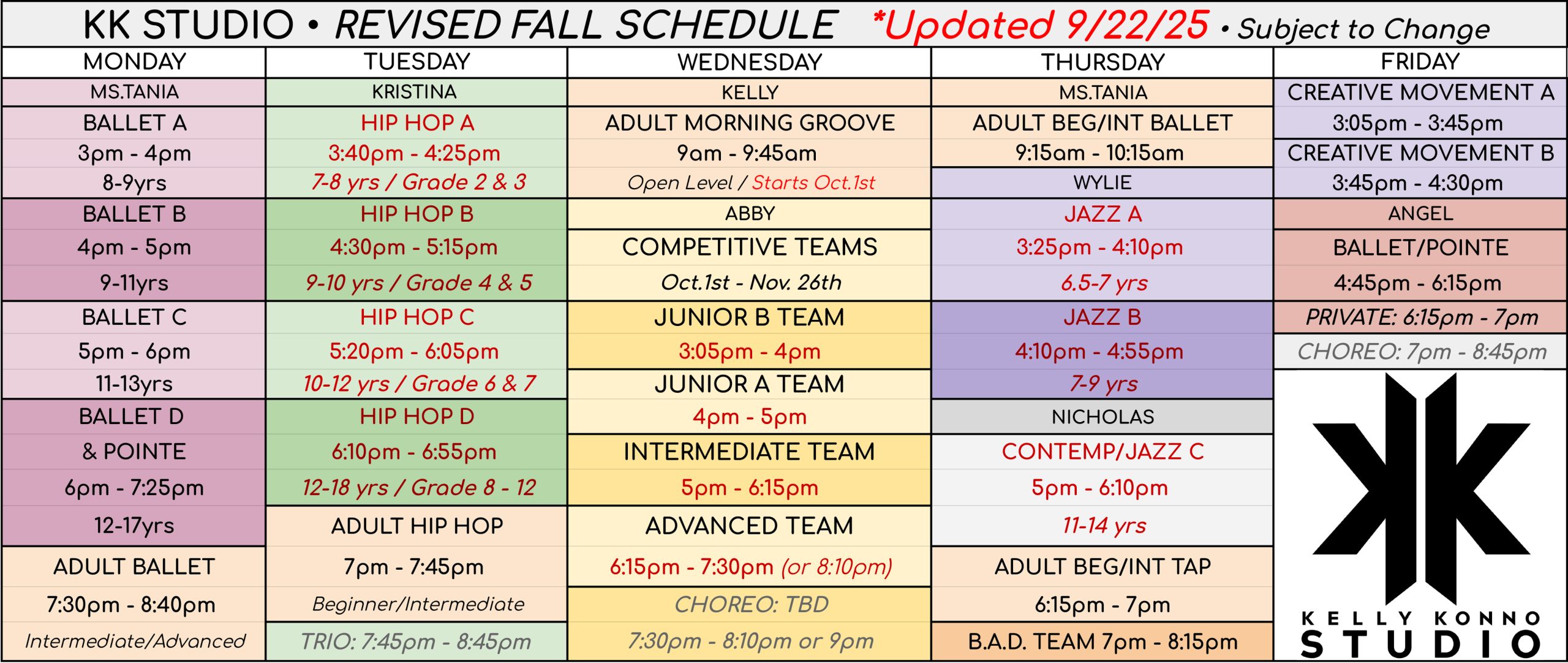 KK STUDIO • REVISED FALL SCHEDULE *Updated 9/22/25 • Subject to Change

| MONDAY | TUESDAY | WEDNESDAY | THURSDAY | FRIDAY |
|---|---|---|---|---|
| MS.TANIA | KRISTINA | KELLY | MS.TANIA | CREATIVE MOVEMENT A |
| BALLET A | HIP HOP A | ADULT MORNING GROOVE | ADULT BEG/INT BALLET | 3:05pm - 3:45pm |
| 3pm - 4pm | 3:40pm - 4:25pm | 9am - 9:45am | 9:15am - 10:15am | CREATIVE MOVEMENT B |
| 8-9yrs | 7-8 yrs / Grade 2 & 3 | Open Level / Starts Oct.1st | WYLIE | 3:45pm - 4:30pm |
| BALLET B | HIP HOP B | ABBY | JAZZ A | ANGEL |
| 4pm - 5pm | 4:30pm - 5:15pm | COMPETITIVE TEAMS | 3:25pm - 4:10pm | BALLET/POINTE |
| 9-11yrs | 9-10 yrs / Grade 4 & 5 | Oct.1st - Nov. 26th | 6.5-7 yrs | 4:45pm - 6:15pm |
| BALLET C | HIP HOP C | JUNIOR B TEAM | JAZZ B | PRIVATE: 6:15pm - 7pm |
| 5pm - 6pm | 5:20pm - 6:05pm | 3:05pm - 4pm | 4:10pm - 4:55pm | CHOREO: 7pm - 8:45pm |
| 11-13yrs | 10-12 yrs / Grade 6 & 7 | JUNIOR A TEAM | 7-9 yrs | |
| BALLET D | HIP HOP D | 4pm - 5pm | NICHOLAS | |
| & POINTE | 6:10pm - 6:55pm | INTERMEDIATE TEAM | CONTEMP/JAZZ C | |
| 6pm - 7:25pm | 12-18 yrs / Grade 8 - 12 | 5pm - 6:15pm | 5pm - 6:10pm | |
| 12-17yrs | ADULT HIP HOP | ADVANCED TEAM | 11-14 yrs | |
| ADULT BALLET | 7pm - 7:45pm | 6:15pm - 7:30pm (or 8:10pm) | ADULT BEG/INT TAP | |
| 7:30pm - 8:40pm | Beginner/Intermediate | CHOREO: TBD | 6:15pm - 7pm | KELLY KONNO |
| Intermediate/Advanced | TRIO: 7:45pm - 8:45pm | 7:30pm - 8:10pm or 9pm | B.A.D. TEAM 7pm - 8:15pm | STUDIO |